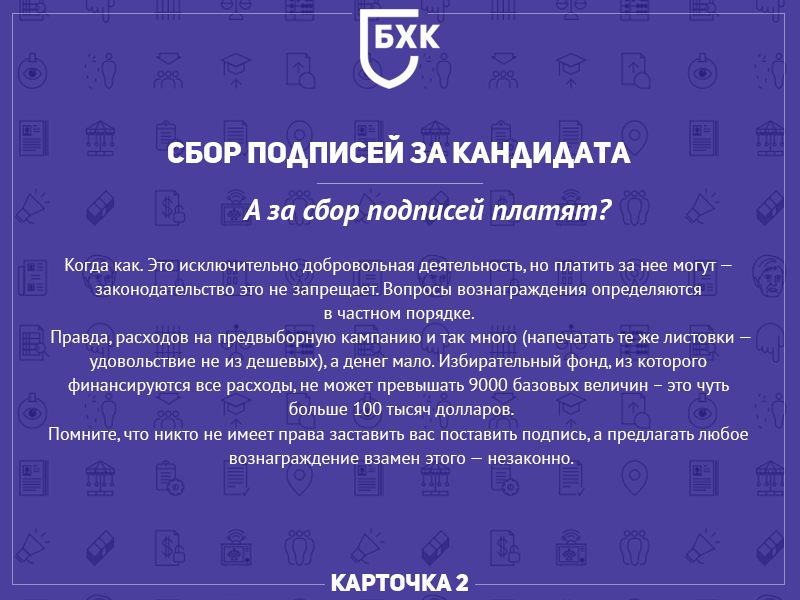 БХК

СБОР ПОДПИСЕЙ ЗА КАНДИДАТА

А за сбор подписей платят?

Когда как. Это исключительно добровольная деятельность, но платить за нее могут — законодательство это не запрещает. Вопросы вознаграждения определяются в частном порядке.
Правда, расходов на предвыборную кампанию и так много (напечатать те же листовки — удовольствие не из дешевых), а денег мало. Избирательный фонд, из которого финансируются все расходы, не может превышать 9000 базовых величин – это чуть больше 100 тысяч долларов.
Помните, что никто не имеет права заставить вас поставить подпись, а предлагать любое вознаграждение взамен этого — незаконно.

КАРТОЧКА 2